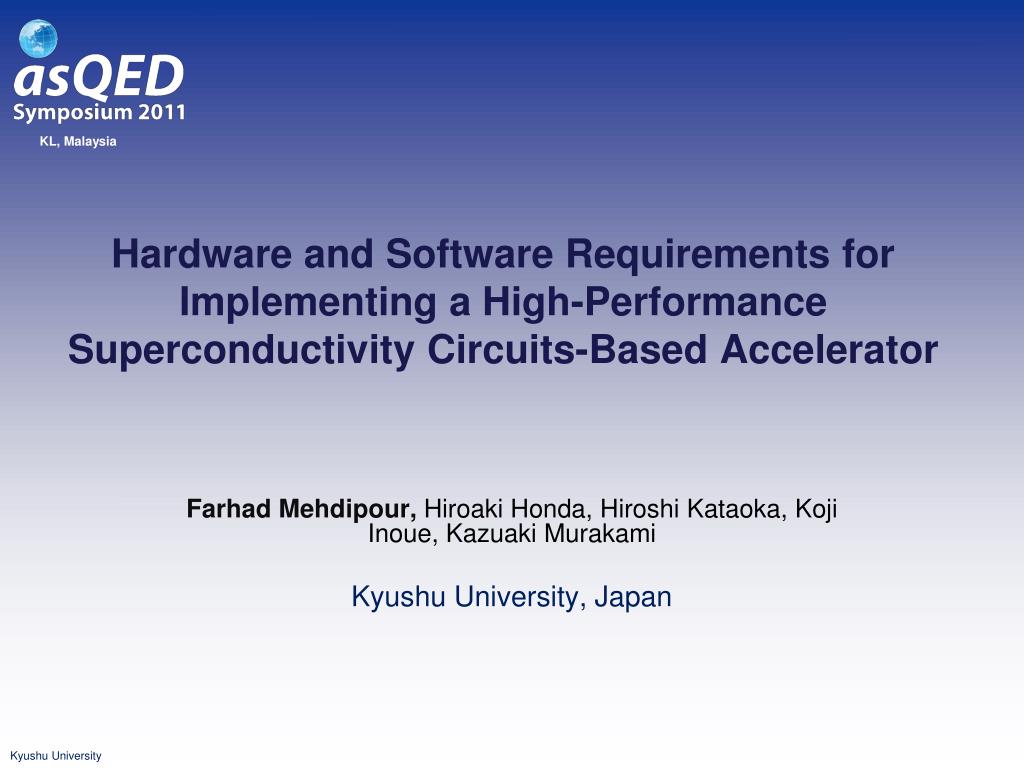 asQED
Symposium 2011
KL, Malaysia

Hardware and Software Requirements for Implementing a High-Performance Superconductivity Circuits-Based Accelerator

Farhad Mehdipour, Hiroaki Honda, Hiroshi Kataoka, Koji Inoue, Kazuaki Murakami

Kyushu University, Japan

Kyushu University